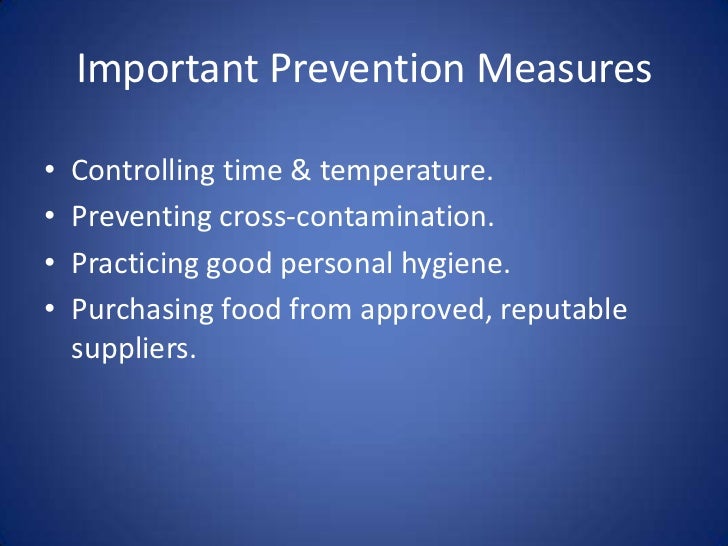 Important Prevention Measures

• Controlling time & temperature.
• Preventing cross-contamination.
• Practicing good personal hygiene.
• Purchasing food from approved, reputable suppliers.